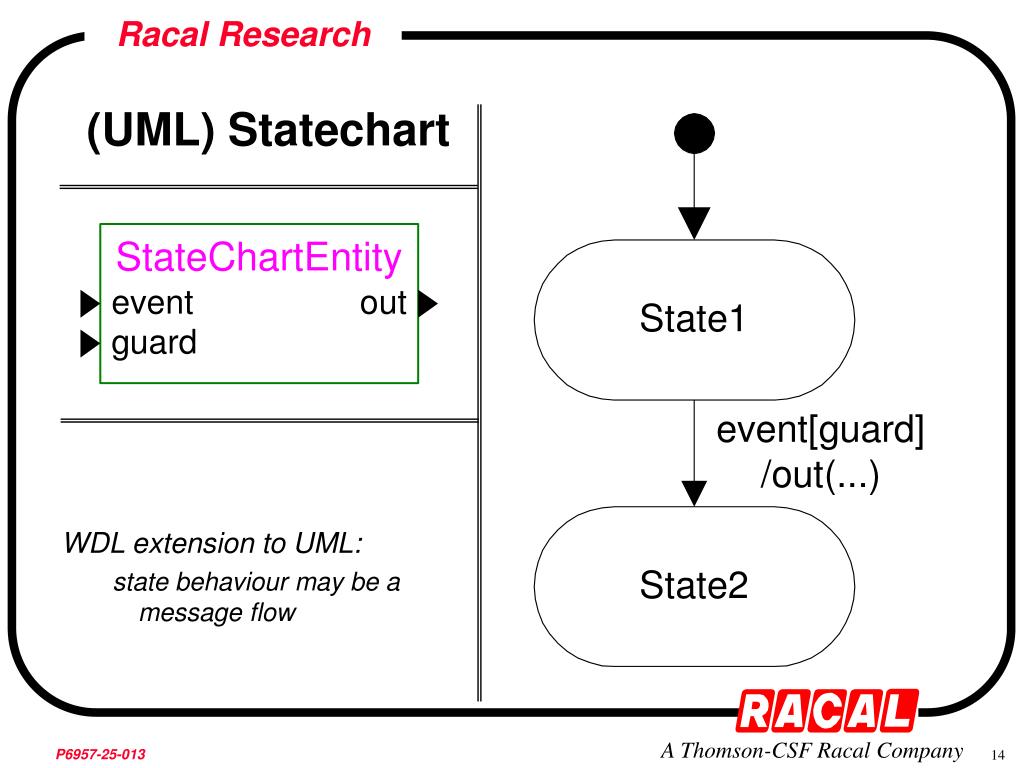 Racal Research

(UML) Statechart

StateChartEntity
event out
guard

WDL extension to UML:
state behaviour may be a message flow

State1

event[guard] /out(...)

State2

RACAL

P6957-25-013

A Thomson-CSF Racal Company

14